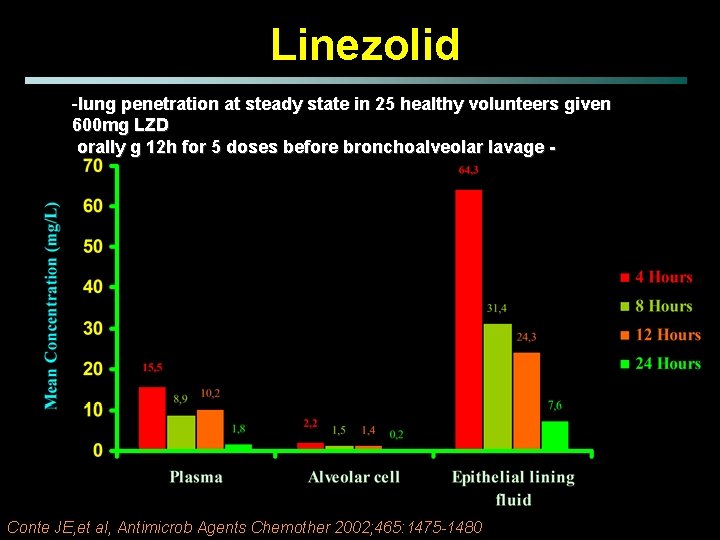 Linezolid

-lung penetration at steady state in 25 healthy volunteers given 600mg LZD
orally g 12h for 5 doses before bronchoalveolar lavage -

Mean Concentration (mg/L)

70
60
50
40
30
20
10
0

15,5
8,9
10,2
1,8
2,2
1,5
1,4
0,2
64,3
31,4
24,3
7,6

Plasma
Alveolar cell
Epithelial lining fluid

4 Hours
8 Hours
12 Hours
24 Hours

Conte JE,et al, Antimicrob Agents Chemother 2002;465:1475-1480